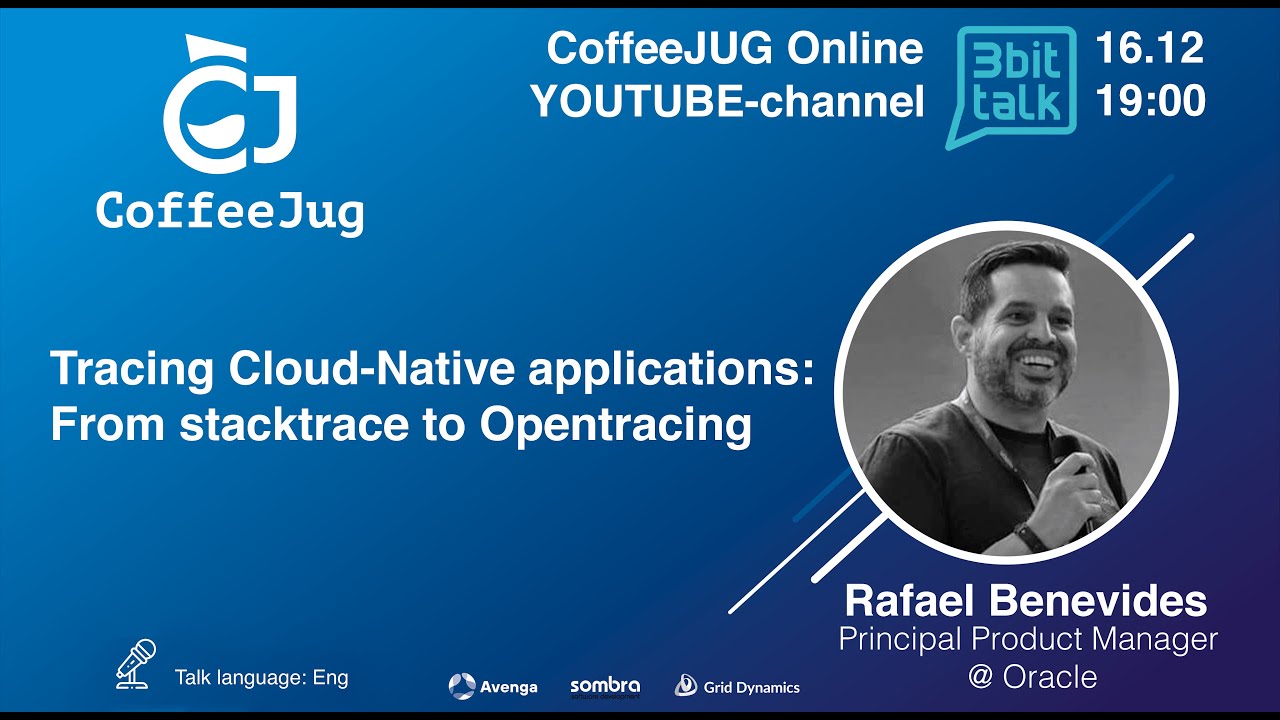 CJ
CoffeeJug

CoffeeJUG Online
YOUTUBE-channel

3bit talk

16.12
19:00

Tracing Cloud-Native applications: From stacktrace to Opentracing

Rafael Benevides
Principal Product Manager
@ Oracle

Talk language: Eng

Avenga
sombra
Grid Dynamics